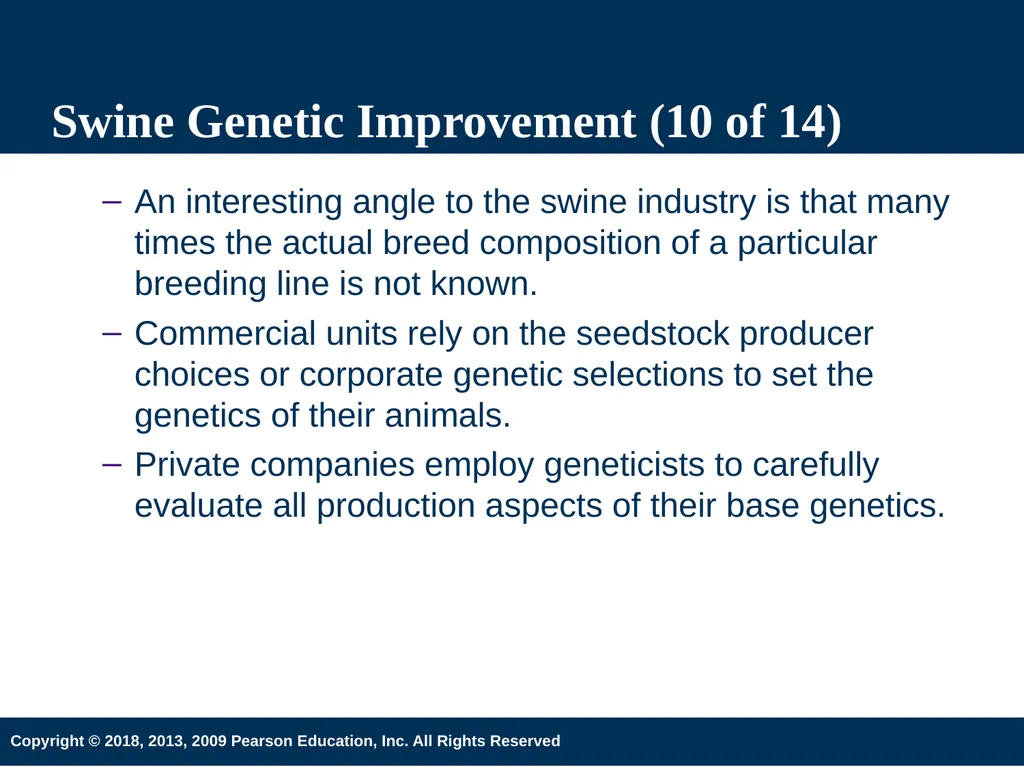 Swine Genetic Improvement (10 of 14)

– An interesting angle to the swine industry is that many times the actual breed composition of a particular breeding line is not known.

– Commercial units rely on the seedstock producer choices or corporate genetic selections to set the genetics of their animals.

– Private companies employ geneticists to carefully evaluate all production aspects of their base genetics.

Copyright © 2018, 2013, 2009 Pearson Education, Inc. All Rights Reserved